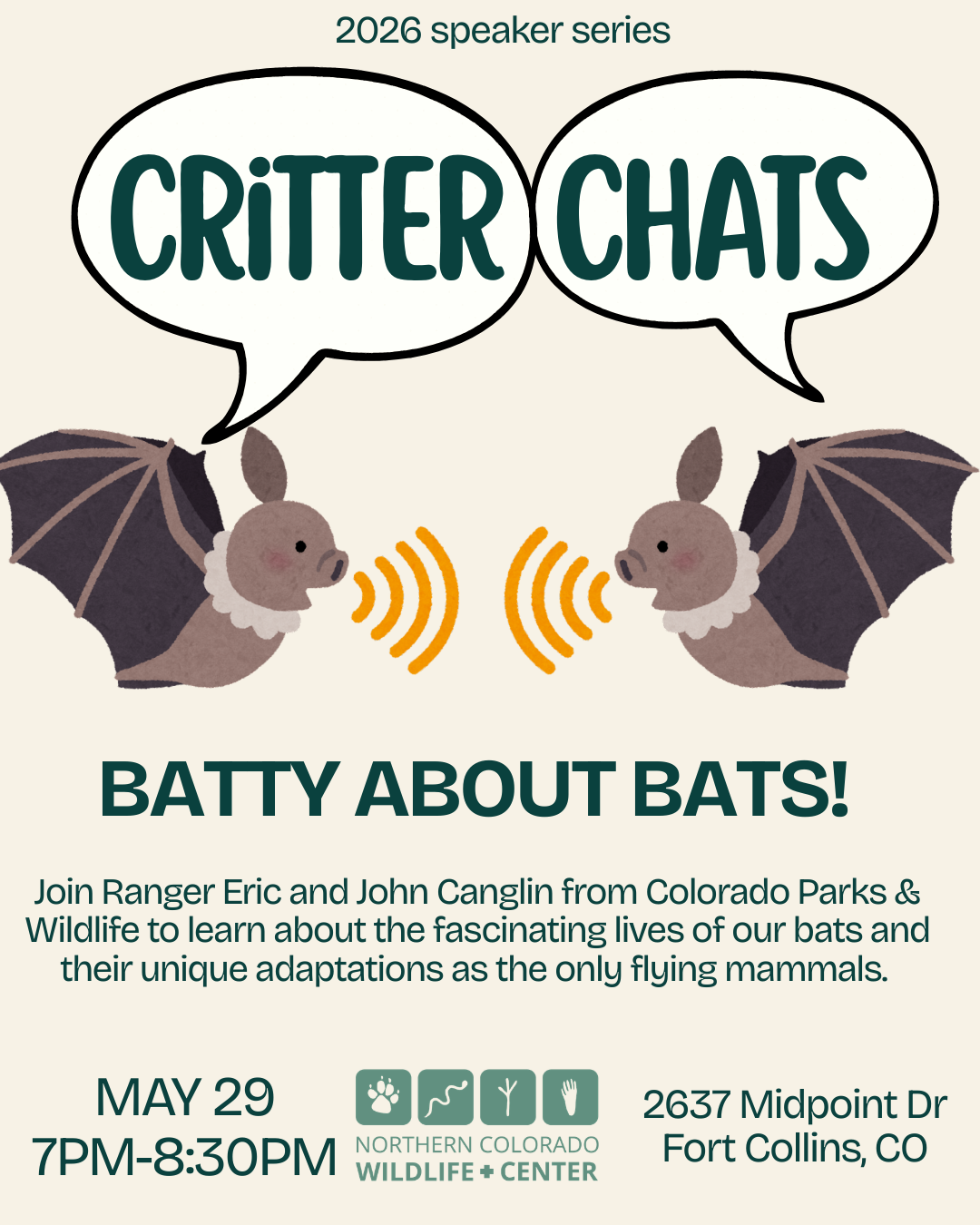 2026 speaker series

CRiTTER CHATS

BATTY ABOUT BATS!

Join Ranger Eric and John Canglin from Colorado Parks & Wildlife to learn about the fascinating lives of our bats and their unique adaptations as the only flying mammals.

MAY 29
7PM-8:30PM

NORTHERN COLORADO
WILDLIFE + CENTER

2637 Midpoint Dr
Fort Collins, CO